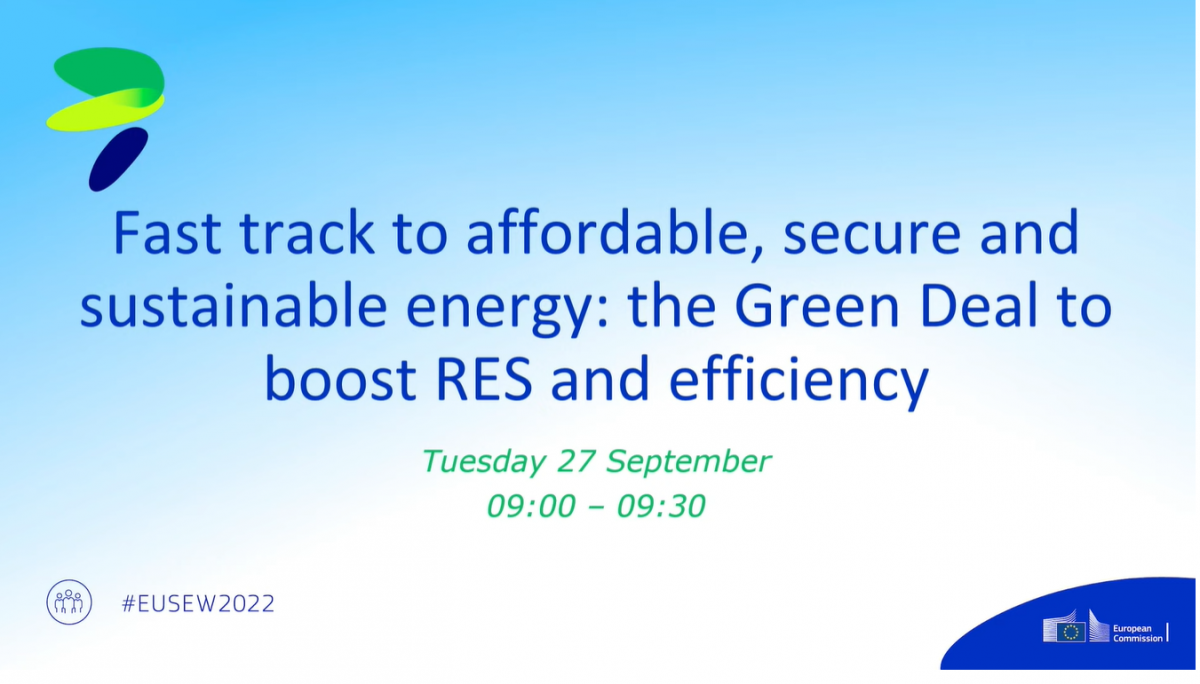 Fast track to affordable, secure and sustainable energy: the Green Deal to boost RES and efficiency

Tuesday 27 September
09:00 – 09:30

#EUSEW2022

European Commission